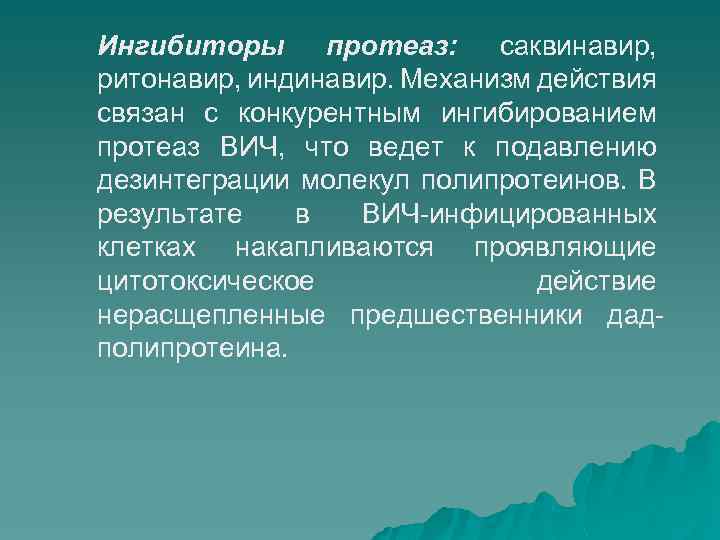 Ингибиторы протеаз: саквинавир, ритонавир, индинавир. Механизм действия связан с конкурентным ингибированием протеаз ВИЧ, что ведет к подавлению дезинтеграции молекул полипротеинов. В результате в ВИЧ-инфицированных клетках накапливаются проявляющие цитотоксическое действие нерасщепленные предшественники дад-полипротеина.